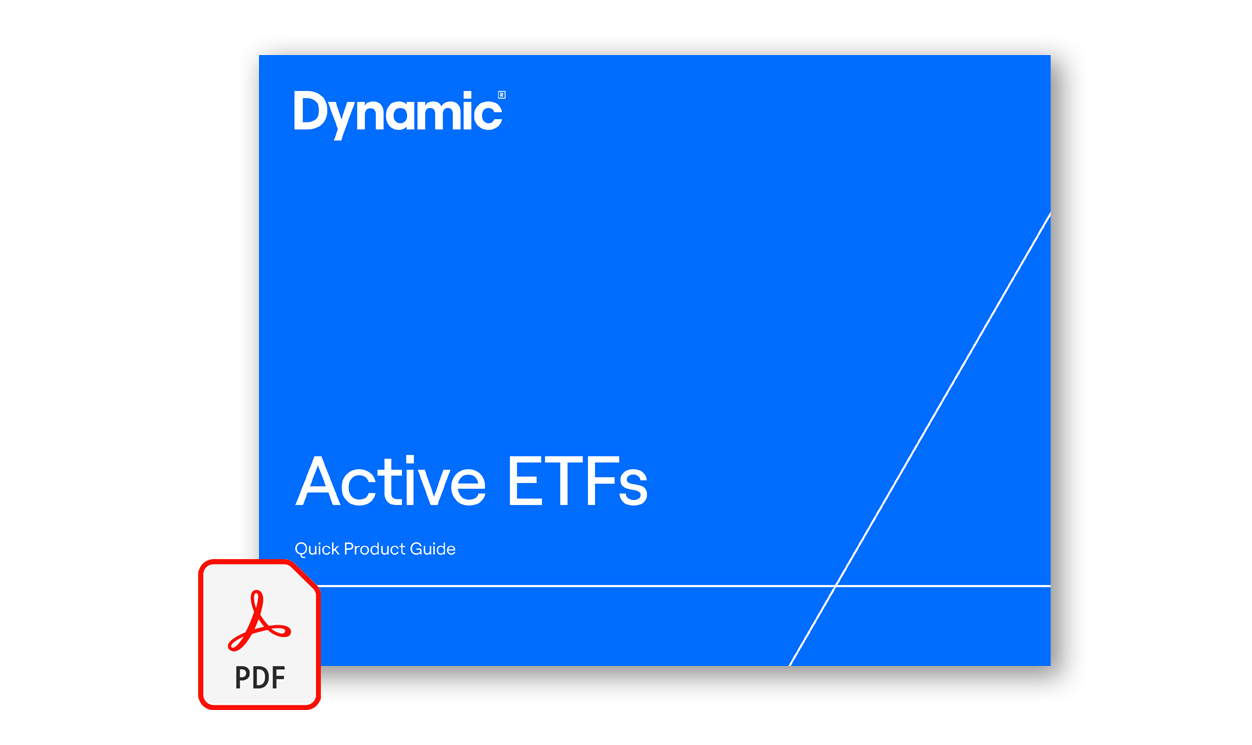 Dynamic®

Active ETFs

Quick Product Guide

PDF